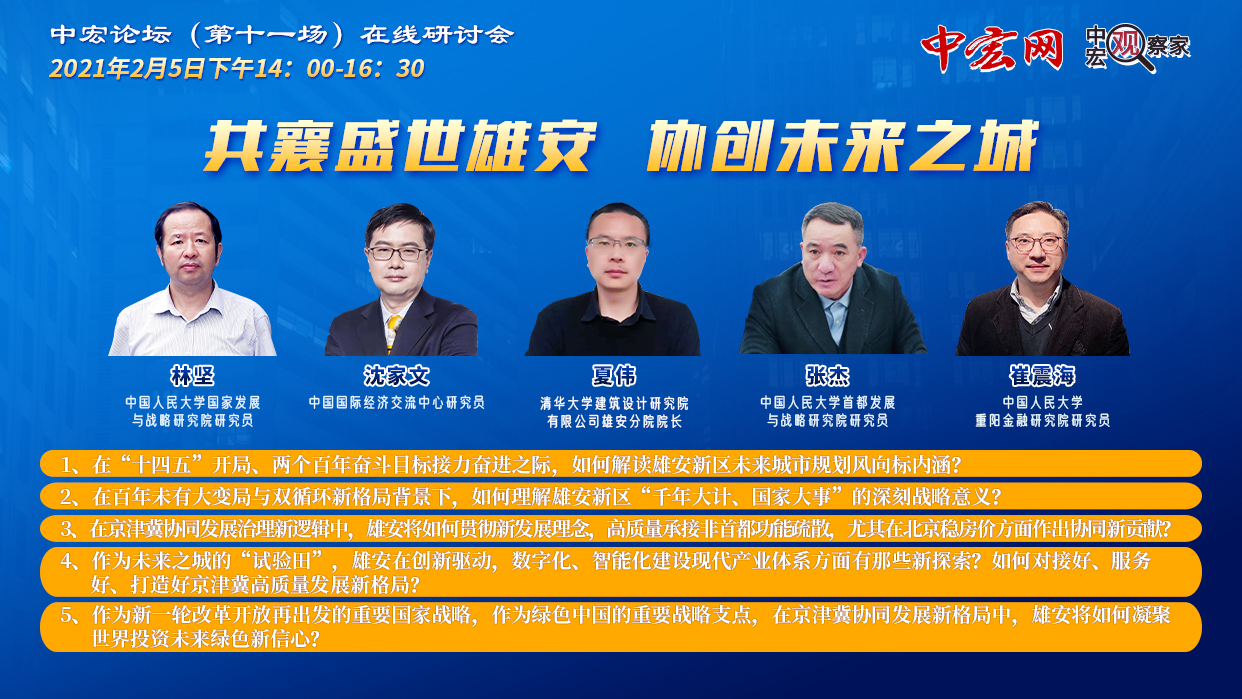 中宏论坛（第十一场）在线研讨会
2021年2月5日下午14：00-16：30

中宏网 中宏观察家

共襄盛世雄安 协创未来之城

林坚
中国人民大学国家发展与战略研究院研究员

沈家文
中国国际经济交流中心研究员

夏伟
清华大学建筑设计研究院有限公司雄安分院院长

张杰
中国人民大学首都发展与战略研究院研究员

崔震海
中国人民大学重阳金融研究院研究员

1、在“十四五”开局、两个百年奋斗目标接力奋进之际，如何解读雄安新区未来城市规划风向标内涵？

2、在百年未有大变局与双循环新格局背景下，如何理解雄安新区“千年大计、国家大事”的深刻战略意义？

3、在京津冀协同发展治理新逻辑中，雄安将如何贯彻新发展理念，高质量承接非首都功能疏散，尤其在北京稳房价方面作出协同新贡献？

4、作为未来之城的“试验田”，雄安在创新驱动，数字化、智能化建设现代产业体系方面有那些新探索？如何对接好、服务好、打造好京津冀高质量发展新格局？

5、作为新一轮改革开放再出发的重要国家战略，作为绿色中国的重要战略支点，在京津冀协同发展新格局中，雄安将如何凝聚世界投资未来绿色新信心？